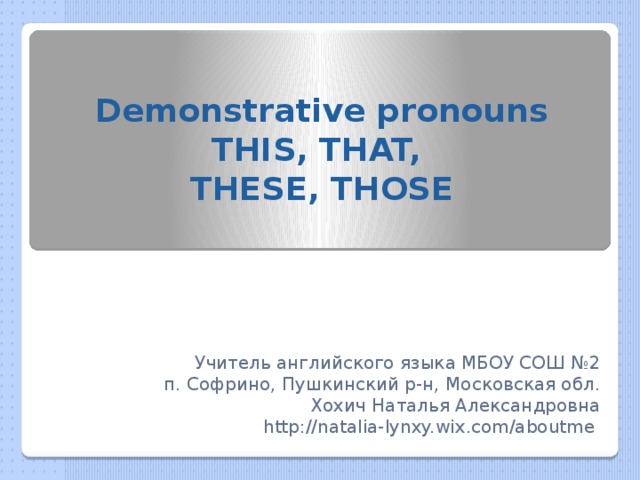 Demonstrative pronouns
THIS, THAT,
THESE, THOSE

Учитель английского языка МБОУ СОШ №2
п. Софрино, Пушкинский р-н, Московская обл.
Хохич Наталья Александровна
http://natalia-lynxy.wix.com/aboutme